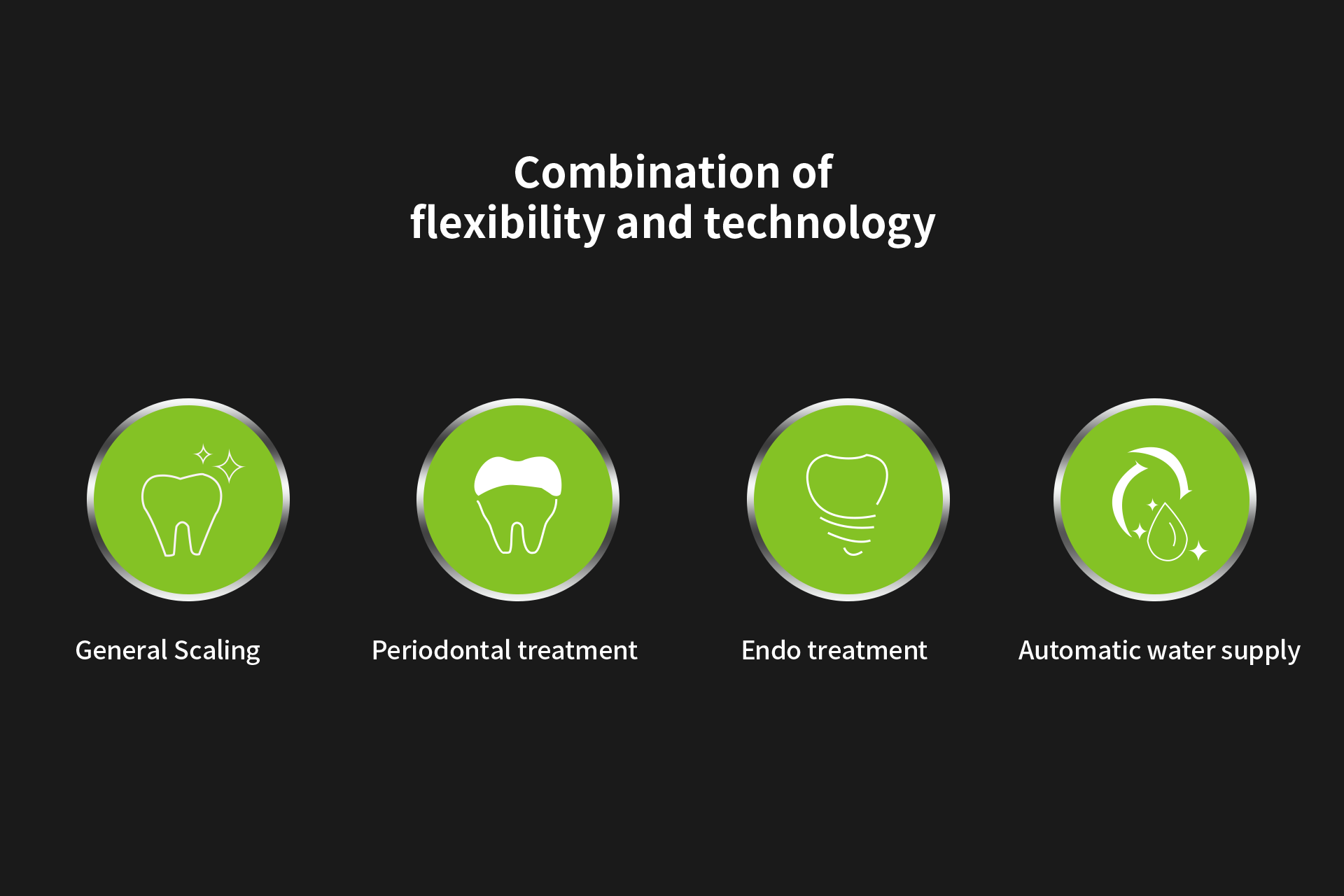 Combination of
flexibility and technology

General Scaling

Periodontal treatment

Endo treatment

Automatic water supply